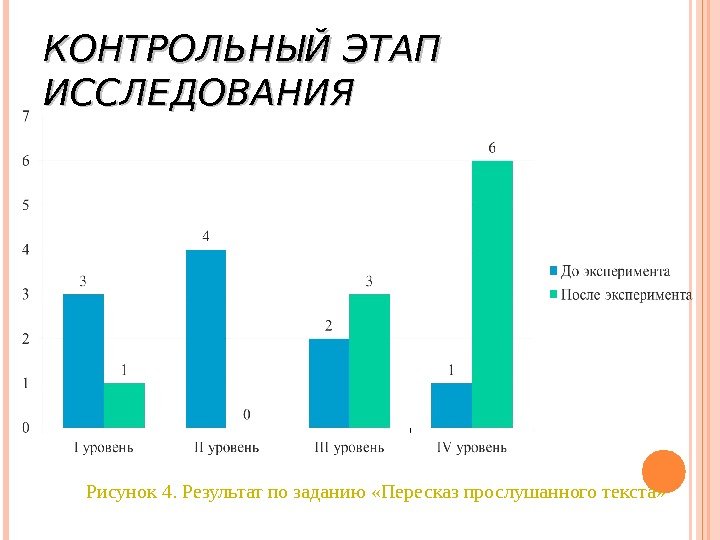 КОНТРОЛЬНЫЙ ЭТАП ИССЛЕДОВАНИЯ

7
6
5
4
3
2
1
0

3
1
4
0
2
3
1
6

I уровень
II уровень
III уровень
IV уровень

До эксперимента
После эксперимента

Рисунок 4. Результат по заданию «Пересказ прослушанного текста»